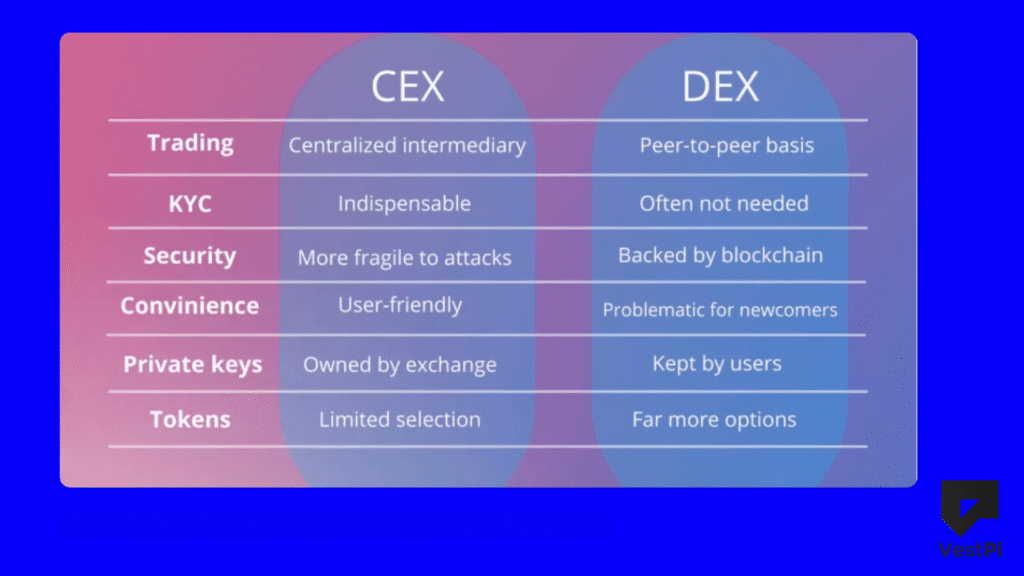 |  | CEX | DEX |
|---|---|---|
| Trading | Centralized intermediary | Peer-to-peer basis |
| KYC | Indispensable | Often not needed |
| Security | More fragile to attacks | Backed by blockchain |
| Convinience | User-friendly | Problematic for newcomers |
| Private keys | Owned by exchange | Kept by users |
| Tokens | Limited selection | Far more options |

VestPI